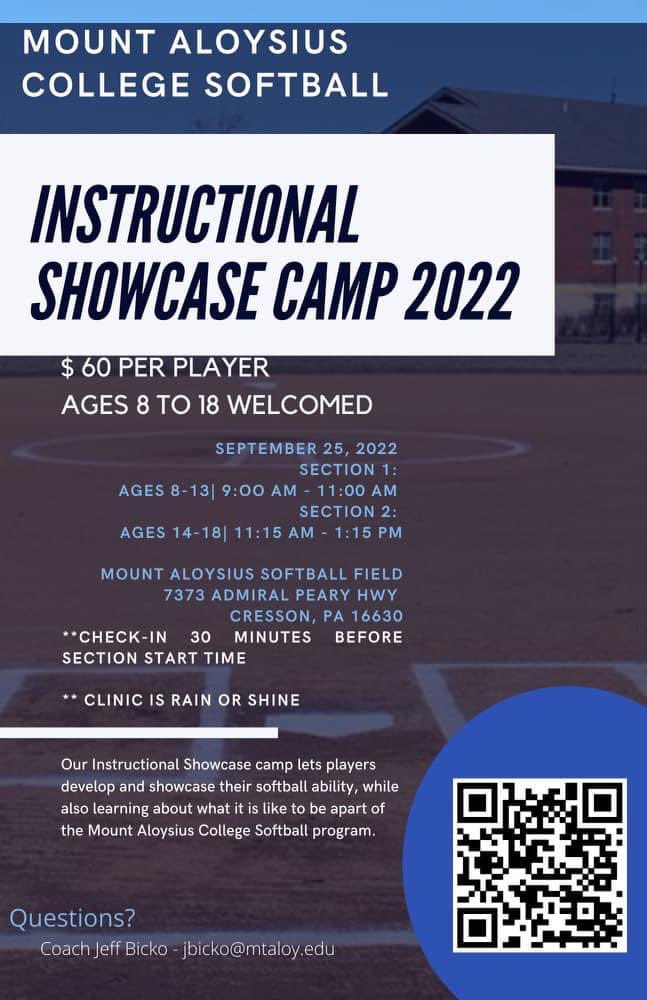 MOUNT ALOYSIUS COLLEGE SOFTBALL

INSTRUCTIONAL SHOWCASE CAMP 2022

$ 60 PER PLAYER
AGES 8 TO 18 WELCOMED

SEPTEMBER 25, 2022
SECTION 1:
AGES 8-13| 9:00 AM - 11:00 AM
SECTION 2:
AGES 14-18| 11:15 AM - 1:15 PM

MOUNT ALOYSIUS SOFTBALL FIELD
7373 ADMIRAL PEARY HWY
CRESSON, PA 16630
**CHECK-IN 30 MINUTES BEFORE SECTION START TIME

** CLINIC IS RAIN OR SHINE

Our Instructional Showcase camp lets players develop and showcase their softball ability, while also learning about what it is like to be apart of the Mount Aloysius College Softball program.

Questions?
Coach Jeff Bicko - jbicko@mtaloy.edu